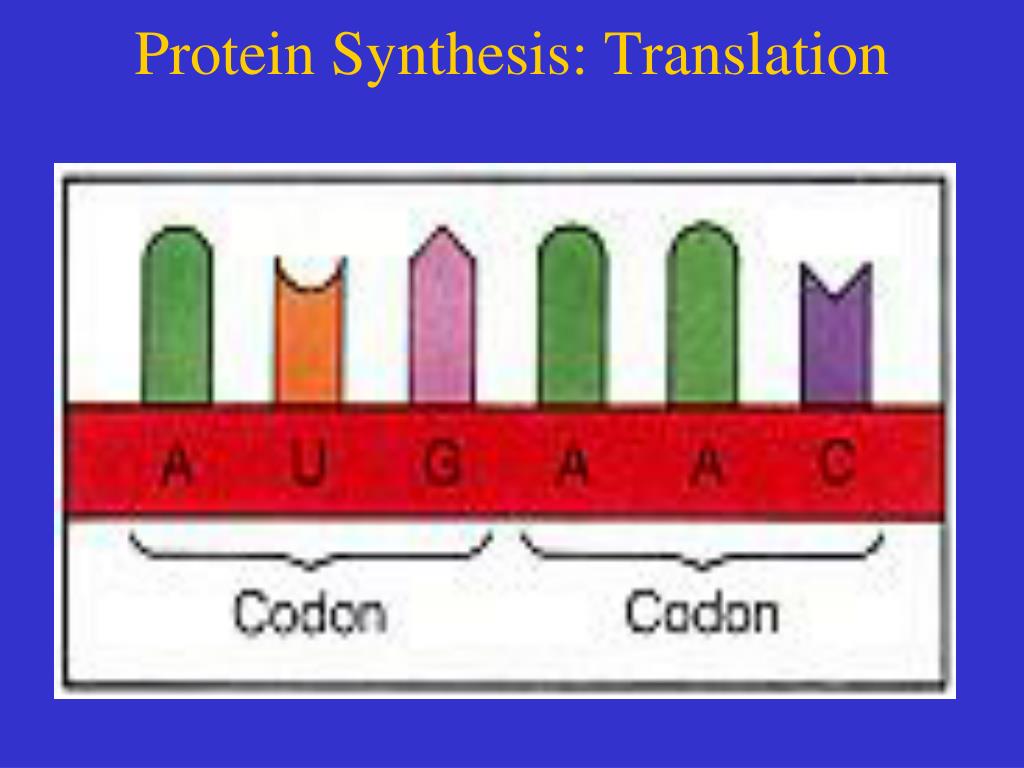 Protein Synthesis: Translation

A U G A A C

Codon

Codon